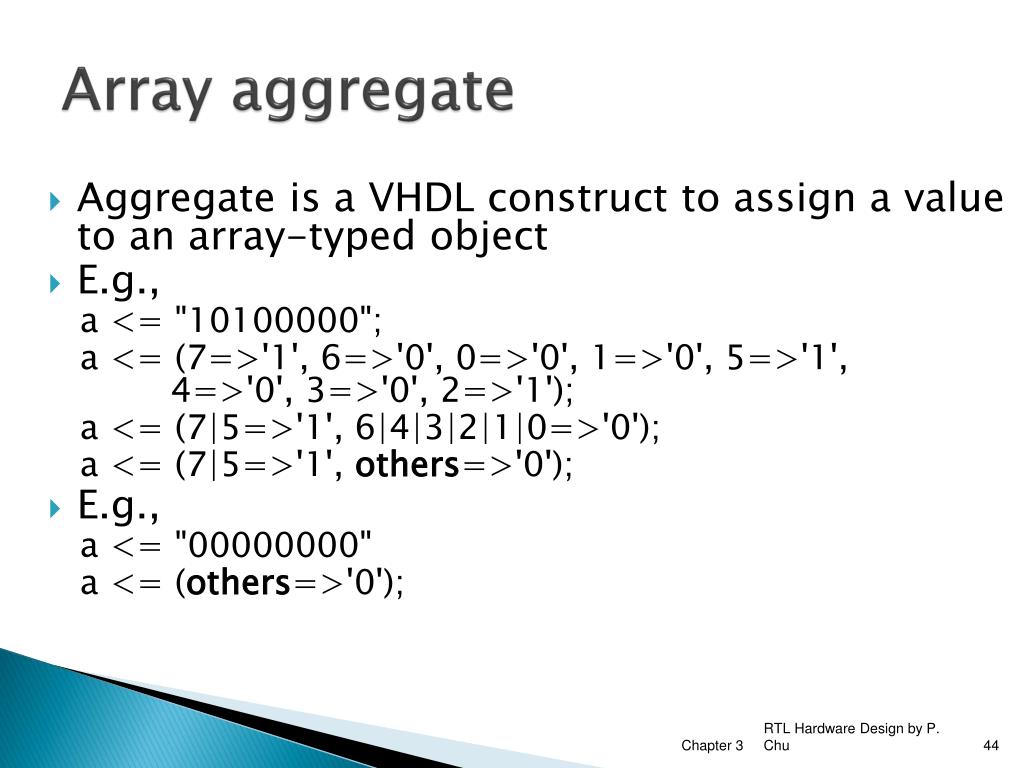 Array aggregate

Aggregate is a VHDL construct to assign a value to an array-typed object

E.g.,

a <= "10100000";

a <= (7=>'1', 6=>'0', 0=>'0', 1=>'0', 5=>'1', 4=>'0', 3=>'0', 2=>'1');

a <= (7|5=>'1', 6|4|3|2|1|0=>'0');

a <= (7|5=>'1', others=>'0');

E.g.,

a <= "00000000"

a <= (others=>'0');

Chapter 3

RTL Hardware Design by P. Chu

44